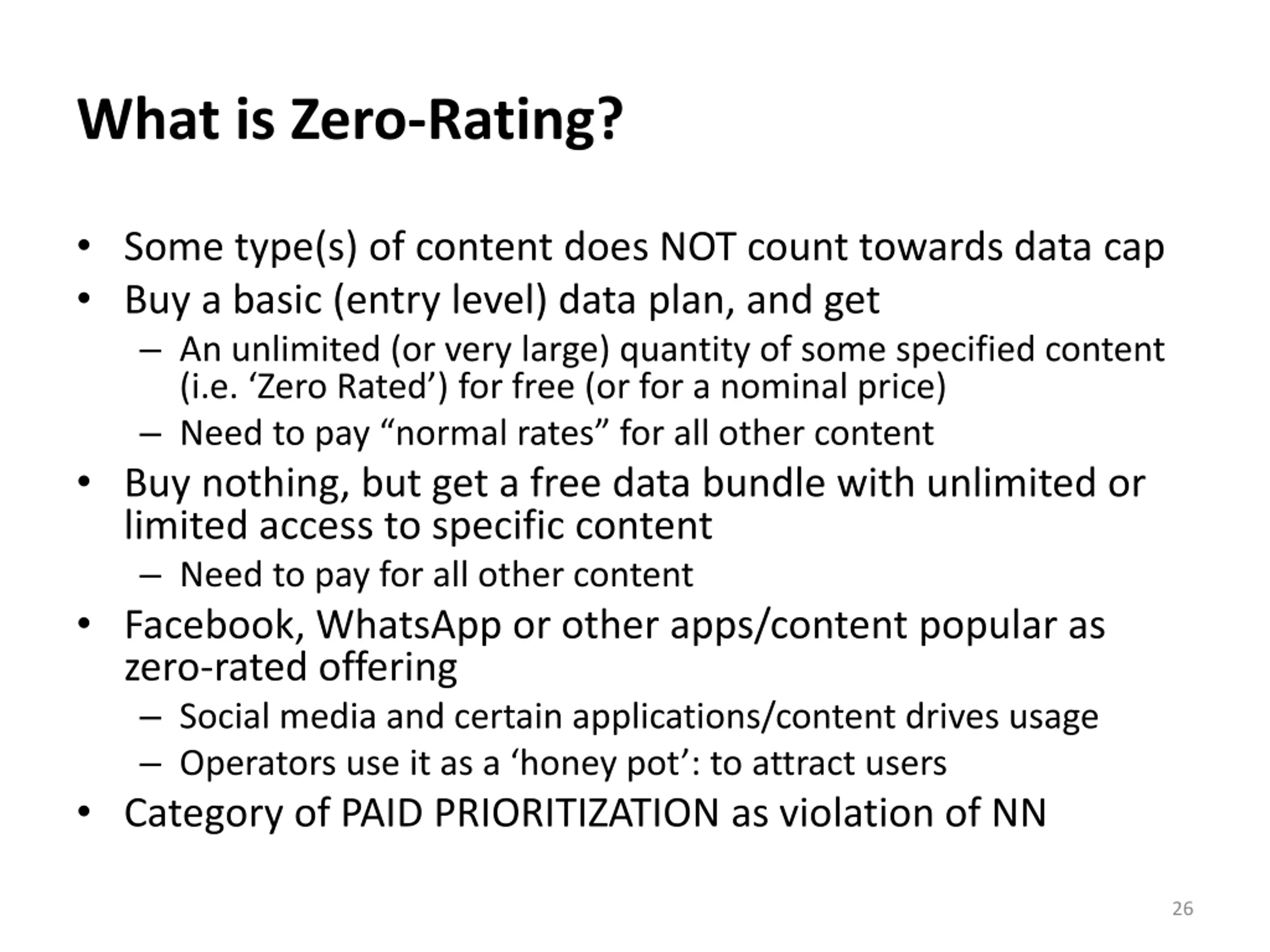 What is Zero-Rating?

• Some type(s) of content does NOT count towards data cap
• Buy a basic (entry level) data plan, and get
– An unlimited (or very large) quantity of some specified content (i.e. ‘Zero Rated’) for free (or for a nominal price)
– Need to pay “normal rates” for all other content
• Buy nothing, but get a free data bundle with unlimited or limited access to specific content
– Need to pay for all other content
• Facebook, WhatsApp or other apps/content popular as zero-rated offering
– Social media and certain applications/content drives usage
– Operators use it as a ‘honey pot’: to attract users
• Category of PAID PRIORITIZATION as violation of NN

26